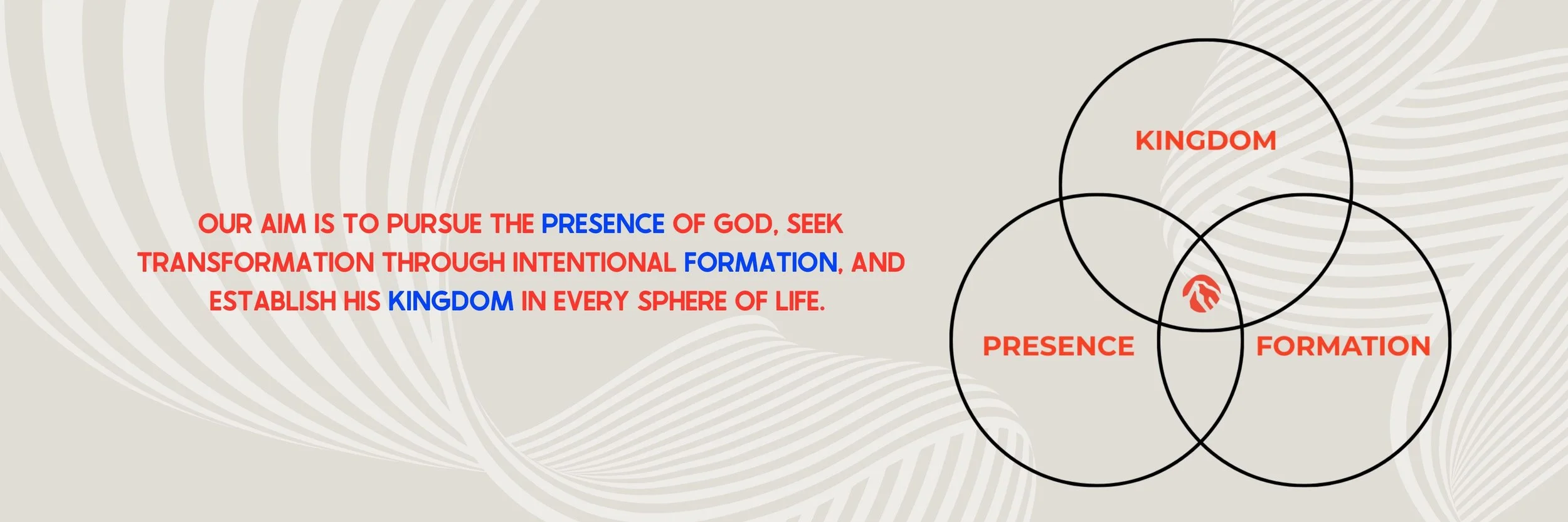 OUR AIM IS TO PURSUE THE PRESENCE OF GOD, SEEK TRANSFORMATION THROUGH INTENTIONAL FORMATION, AND ESTABLISH HIS KINGDOM IN EVERY SPHERE OF LIFE.

KINGDOM

PRESENCE

FORMATION